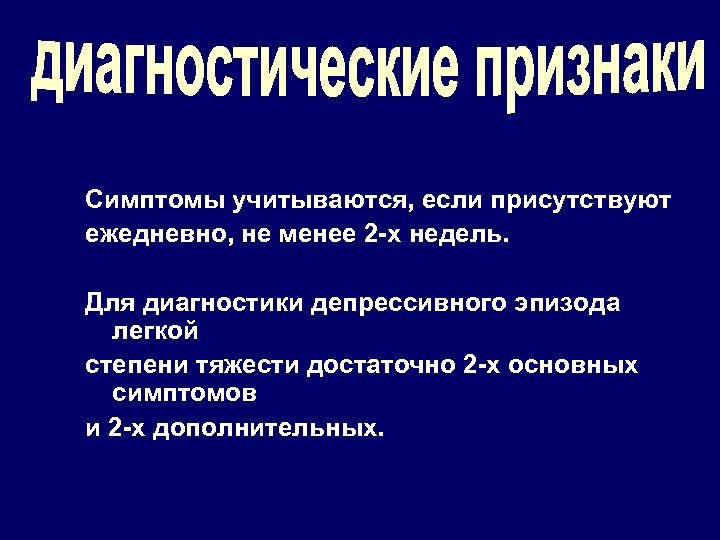 Диагностические признаки

Симптомы учитываются, если присутствуют ежедневно, не менее 2-х недель.

Для диагностики депрессивного эпизода легкой степени тяжести достаточно 2-х основных симптомов и 2-х дополнительных.